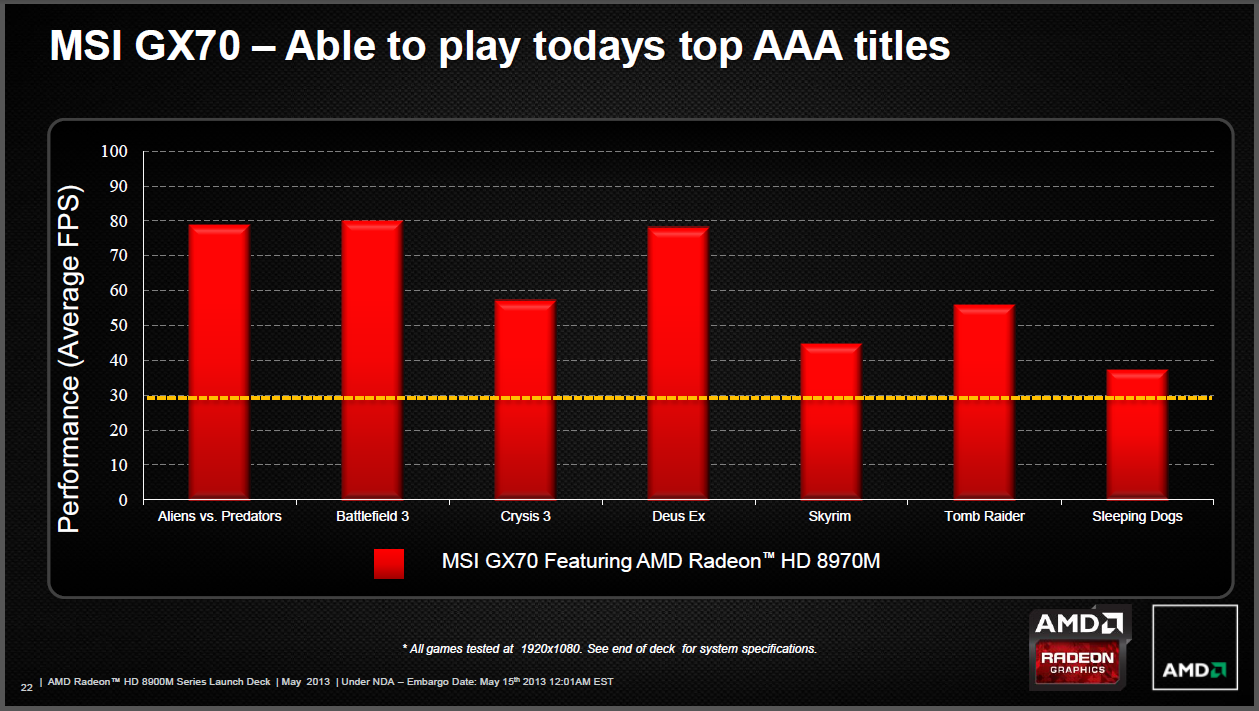 MSI GX70 – Able to play todays top AAA titles

Performance (Average FPS)

100
90
80
70
60
50
40
30
20
10
0

Aliens vs. Predators
Battlefield 3
Crysis 3
Deus Ex
Skyrim
Tomb Raider
Sleeping Dogs

MSI GX70 Featuring AMD Radeon™ HD 8970M

* All games tested at 1920x1080. See end of deck for system specifications.

AMD
RADEON
GRAPHICS

AMD

22 | AMD Radeon™ HD 8900M Series Launch Deck | May 2013 | Under NDA – Embargo Date: May 15th 2013 12:01AM EST